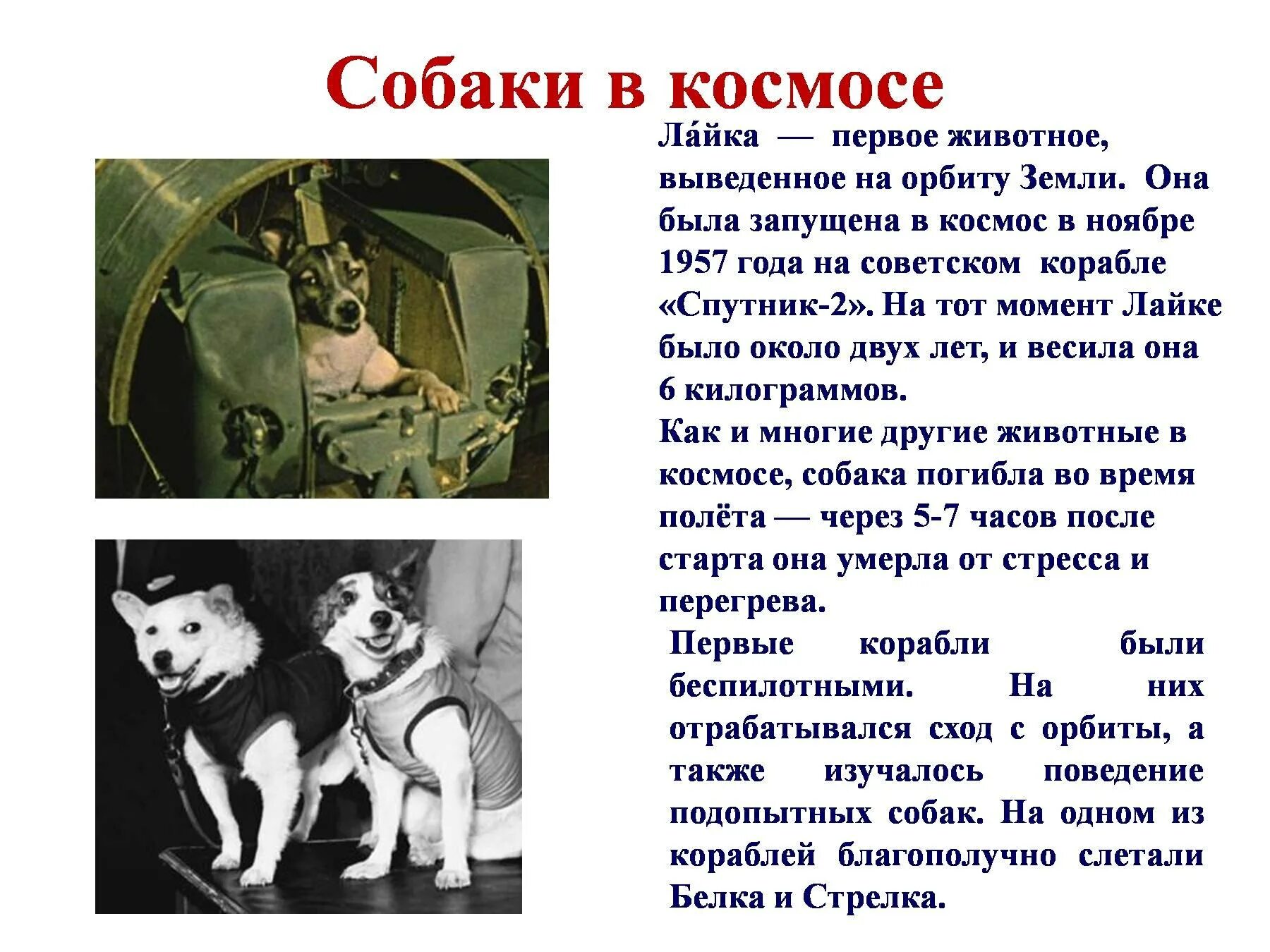 Собаки в космосе

Ла́йка — первое животное, выведенное на орбиту Земли. Она была запущена в космос в ноябре 1957 года на советском корабле «Спутник-2». На тот момент Лайке было около двух лет, и весила она 6 килограммов.

Как и многие другие животные в космосе, собака погибла во время полёта — через 5-7 часов после старта она умерла от стресса и перегрева.

Первые корабли были беспилотными. На них отрабатывался сход с орбиты, а также изучалось поведение подопытных собак. На одном из кораблей благополучно слетали Белка и Стрелка.